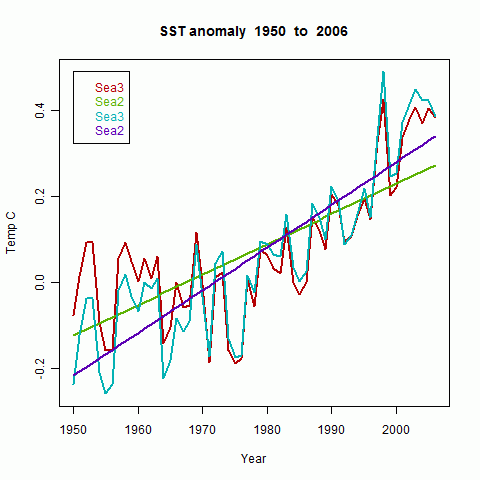 SST anomaly 1950 to 2006

Sea3
Sea2
Sea3
Sea2

Temp C

0.4
0.2
0.0
-0.2

1950
1960
1970
1980
1990
2000

Year